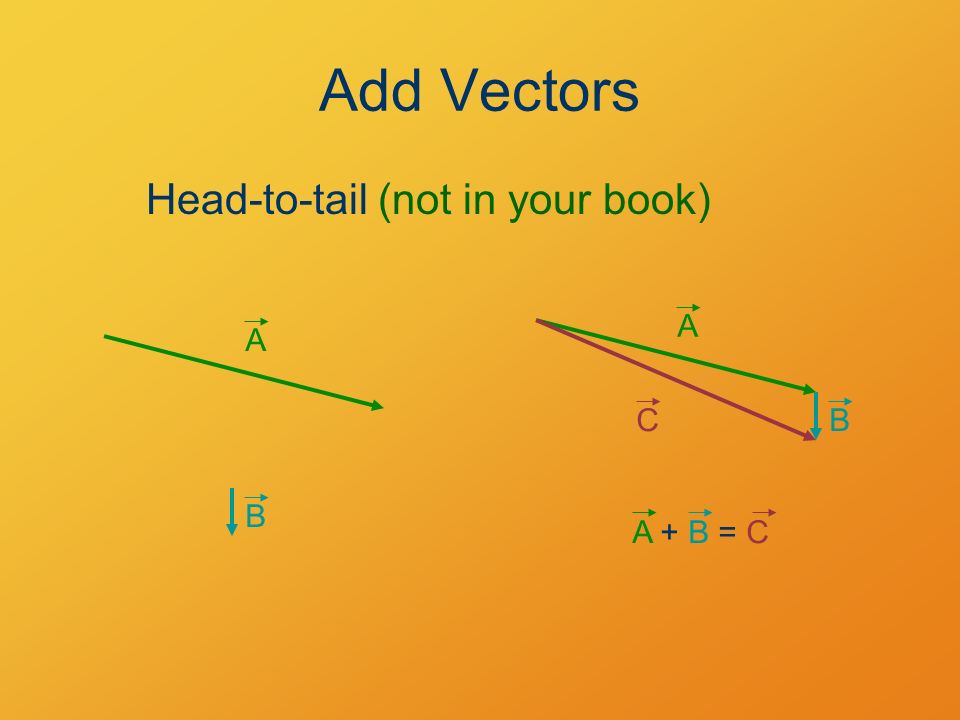 Add Vectors

Head-to-tail (not in your book)

$\vec{A}$

$\vec{B}$

$\vec{A}$

$\vec{C}$

$\vec{B}$

$\vec{A} + \vec{B} = \vec{C}$